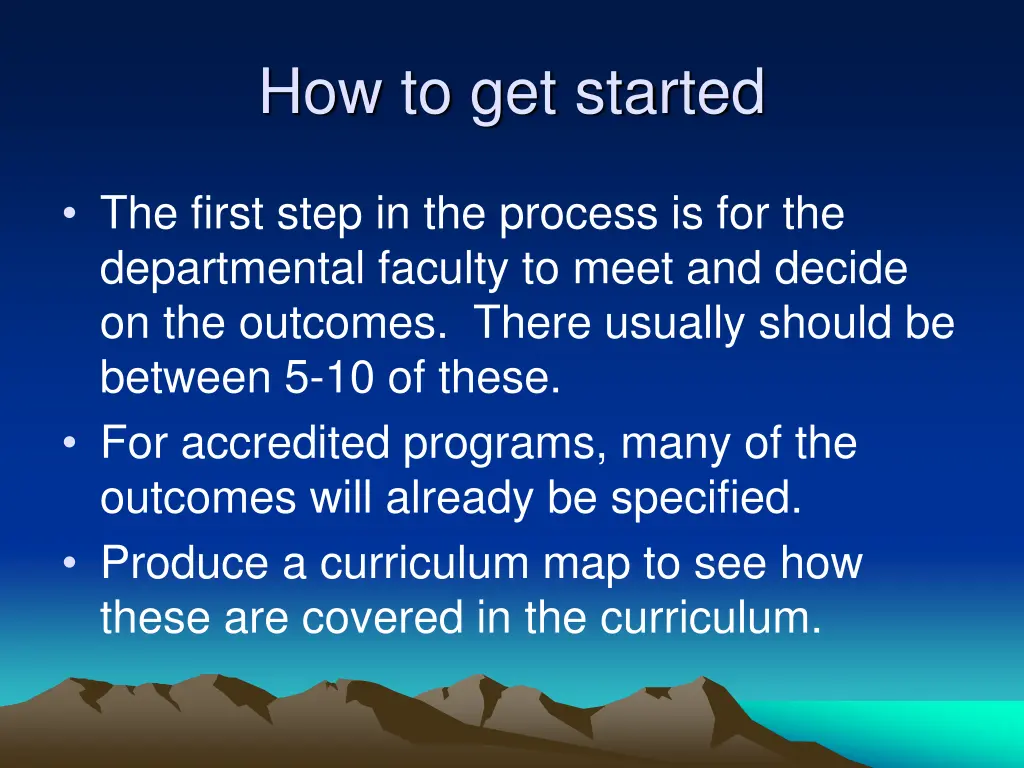 How to get started

• The first step in the process is for the departmental faculty to meet and decide on the outcomes. There usually should be between 5-10 of these.
• For accredited programs, many of the outcomes will already be specified.
• Produce a curriculum map to see how these are covered in the curriculum.